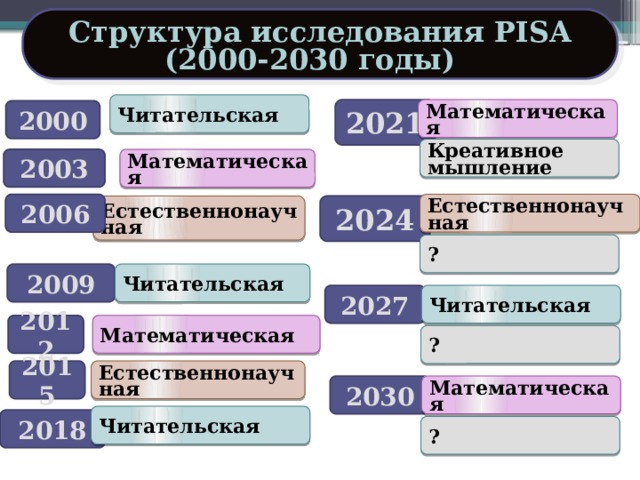 Структура исследования PISA (2000-2030 годы)

2000 Читательская

2003 Математическая

2006 Естественнонаучная

2009 Читательская

2012 Математическая

2015 Естественнонаучная

2018 Читательская

2021 Математическая

Креативное мышление

2024 Естественнонаучная

?

2027 Читательская

?

2030 Математическая

?